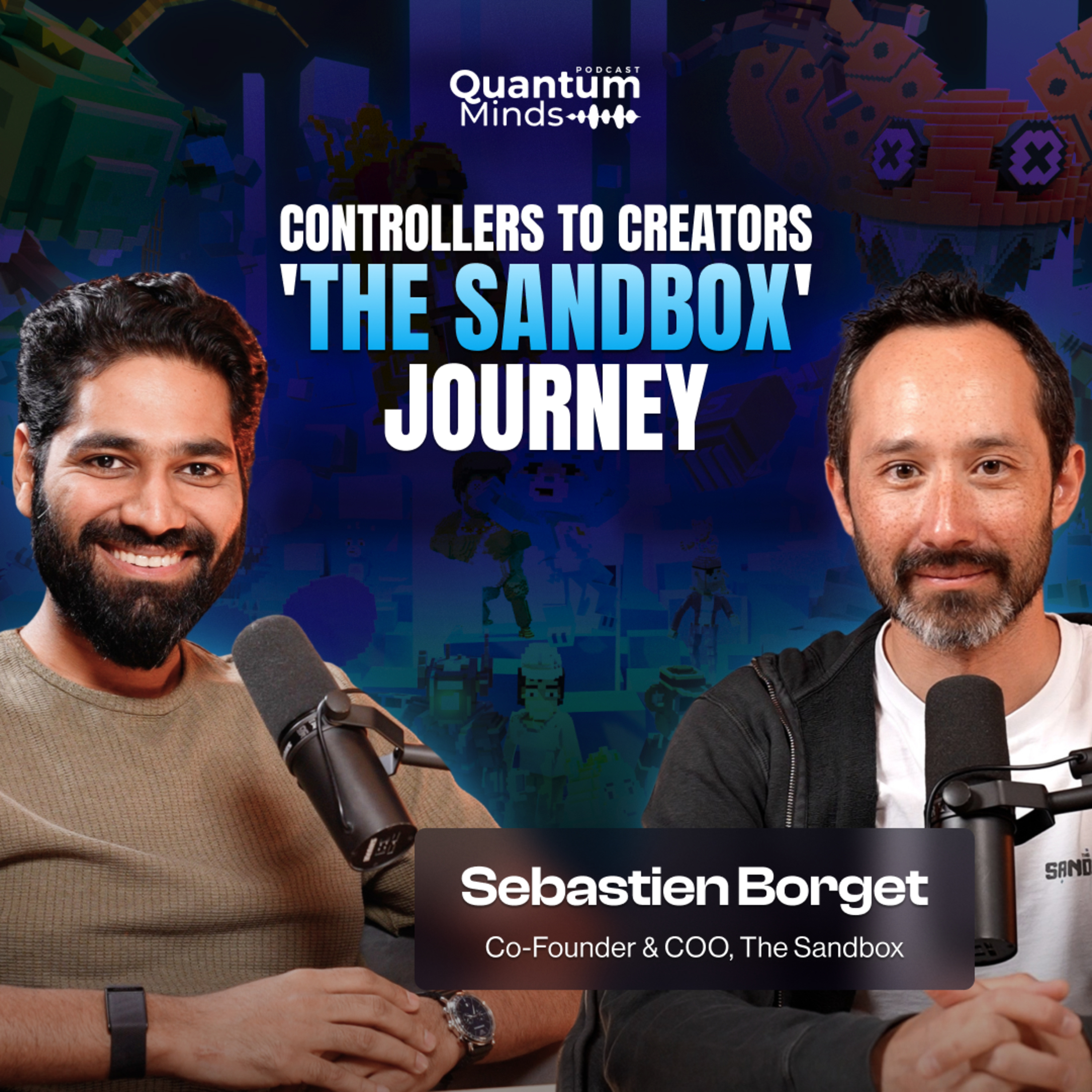 PODCAST
Quantum
Minds

CONTROLLERS TO CREATORS
'THE SANDBOX'
JOURNEY

Sebastien Borget
Co-Founder & COO, The Sandbox

SAND